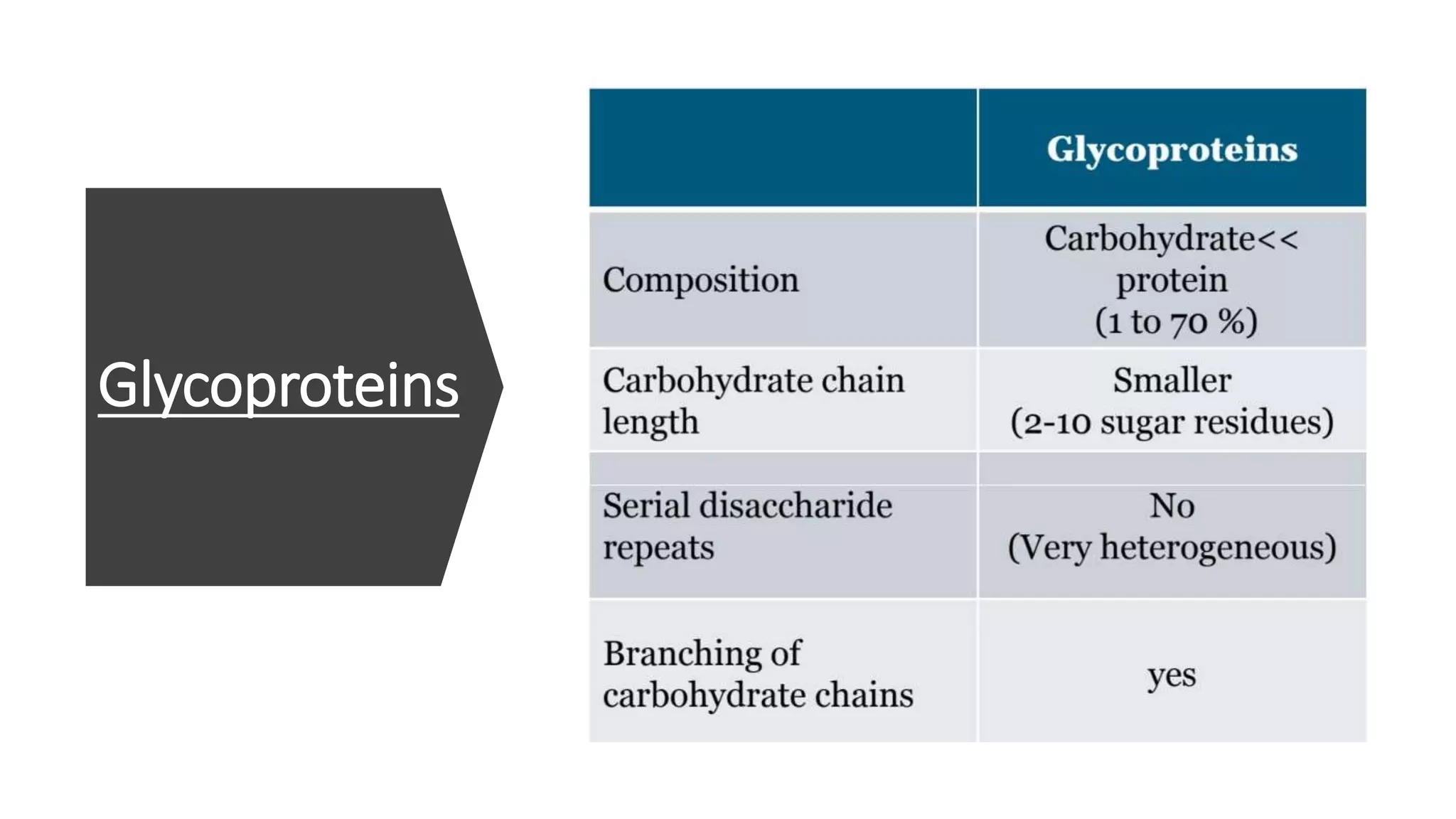 Glycoproteins

|  | Glycoproteins |
|---|---|
| Composition | Carbohydrate<< protein (1 to 70 %) |
| Carbohydrate chain length | Smaller (2-10 sugar residues) |
| Serial disaccharide repeats | No (Very heterogeneous) |
| Branching of carbohydrate chains | yes |